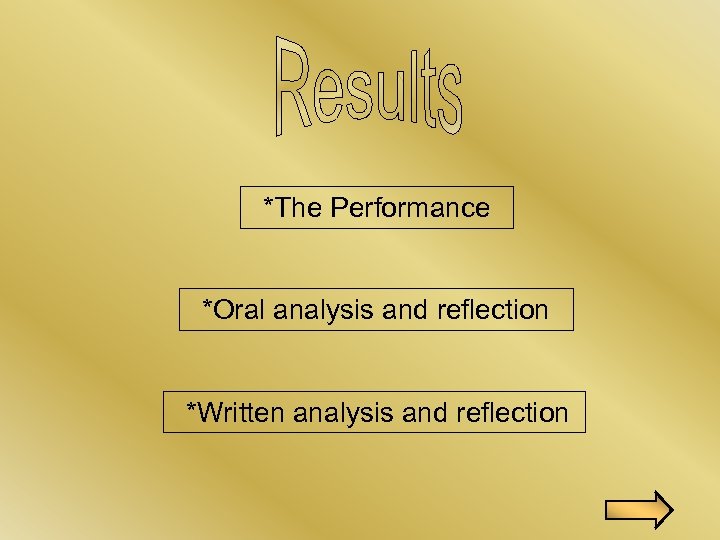 Results

*The Performance

*Oral analysis and reflection

*Written analysis and reflection